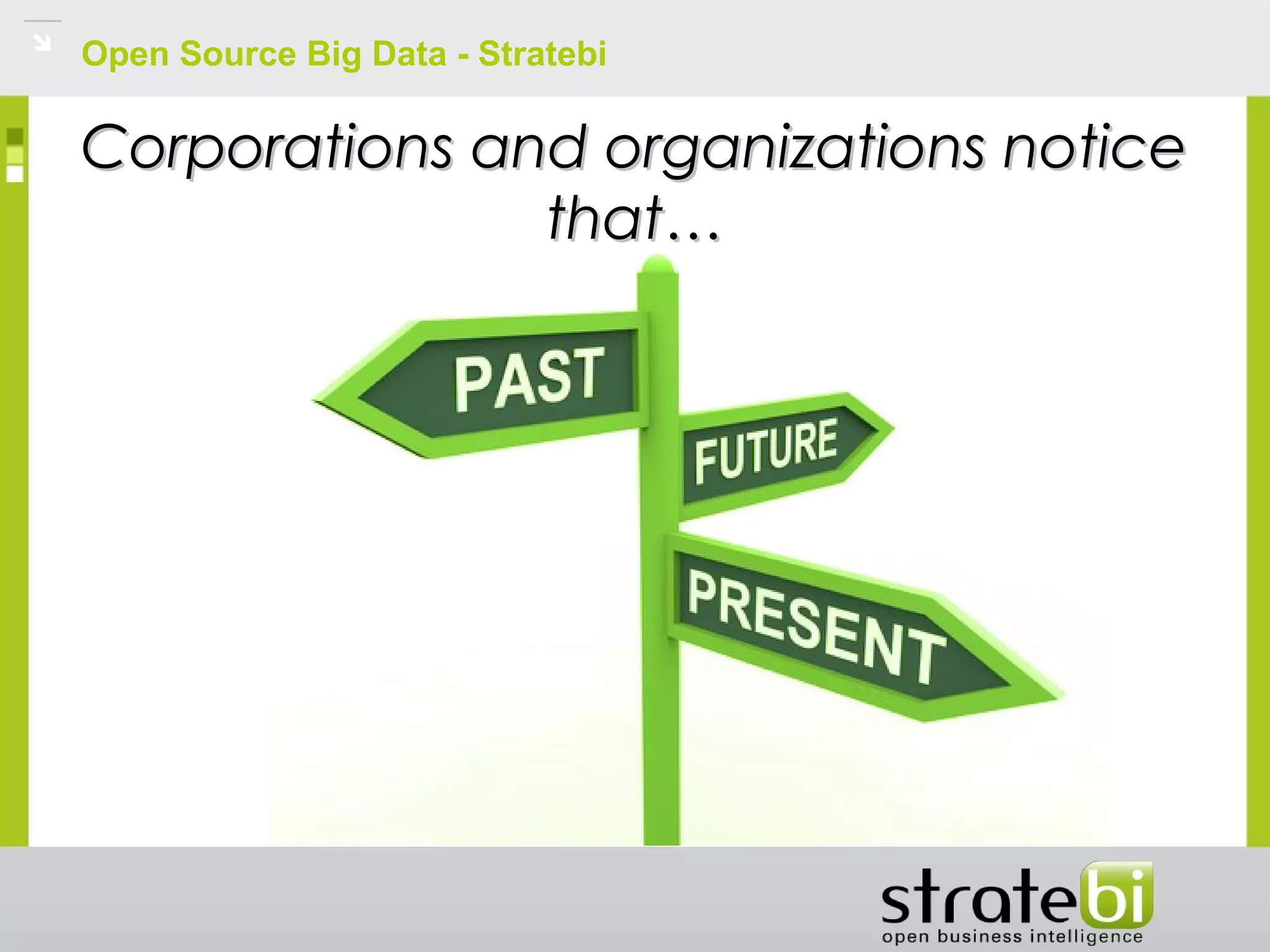 Open Source Big Data - Stratebi

Corporations and organizations notice that…

PAST

FUTURE

PRESENT

stratebi
open business intelligence